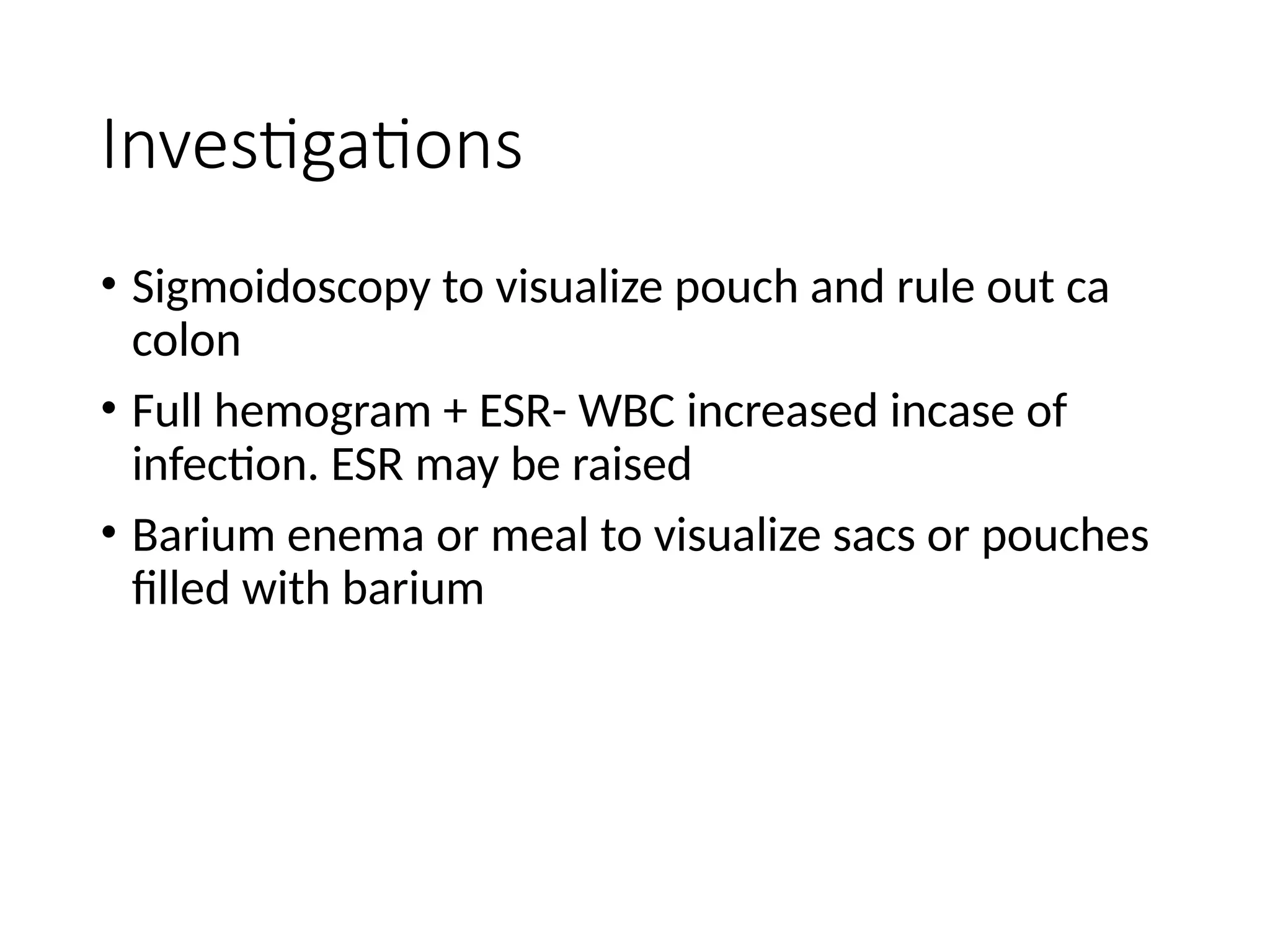 Investigations

• Sigmoidoscopy to visualize pouch and rule out ca colon

• Full hemogram + ESR- WBC increased incase of infection. ESR may be raised

• Barium enema or meal to visualize sacs or pouches filled with barium